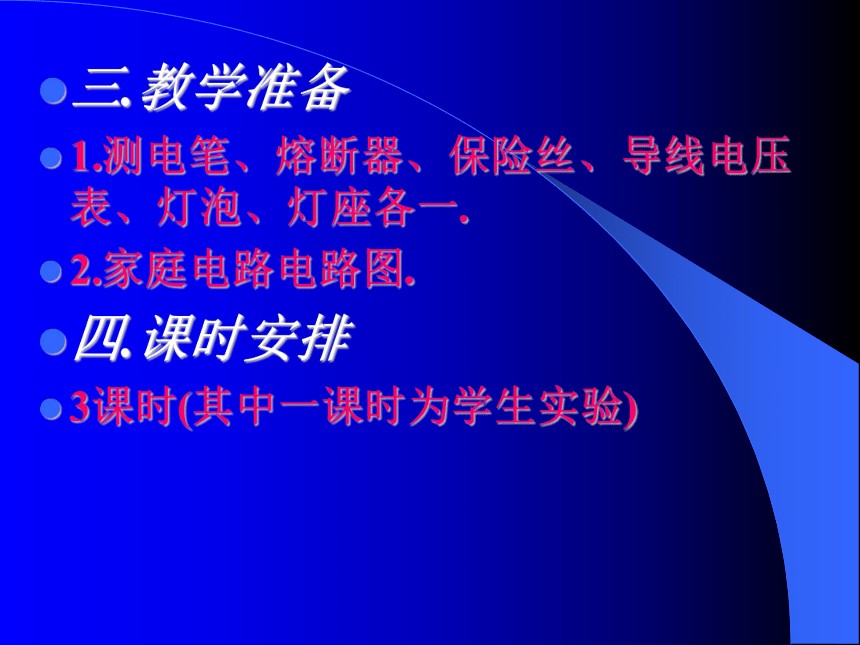 三.教学准备

1.测电笔、熔断器、保险丝、导线电压表、灯泡、灯座各一.

2.家庭电路电路图.

四.课时安排

3课时(其中一课时为学生实验)